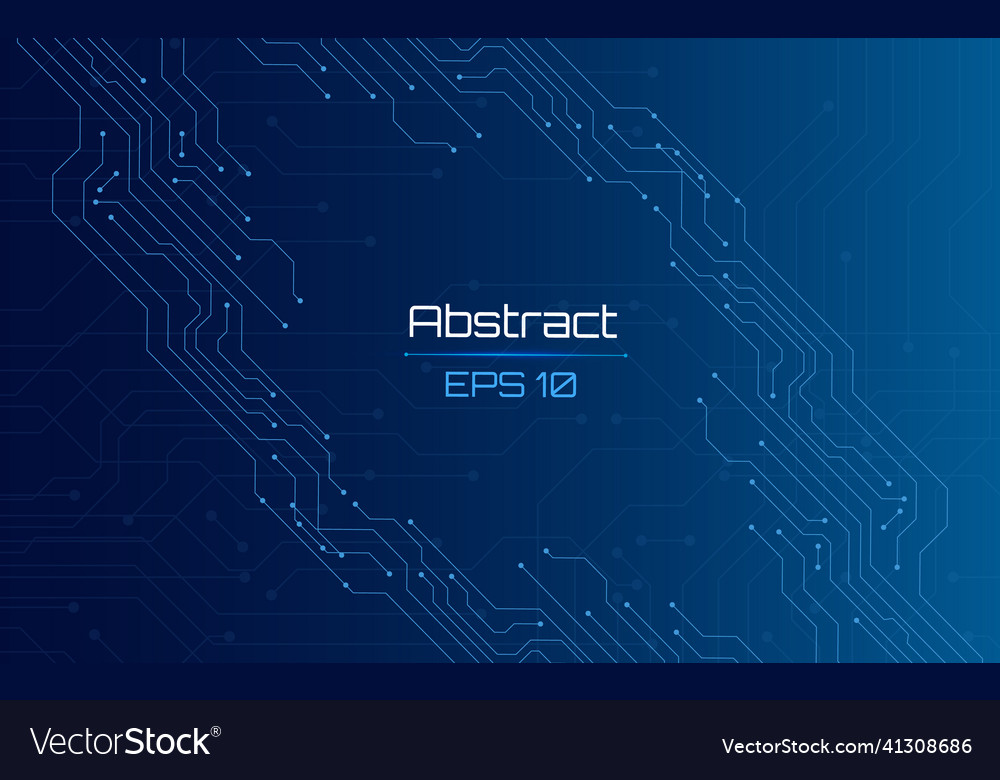 Abstract

EPS 10

VectorStock®

VectorStock.com/41308686